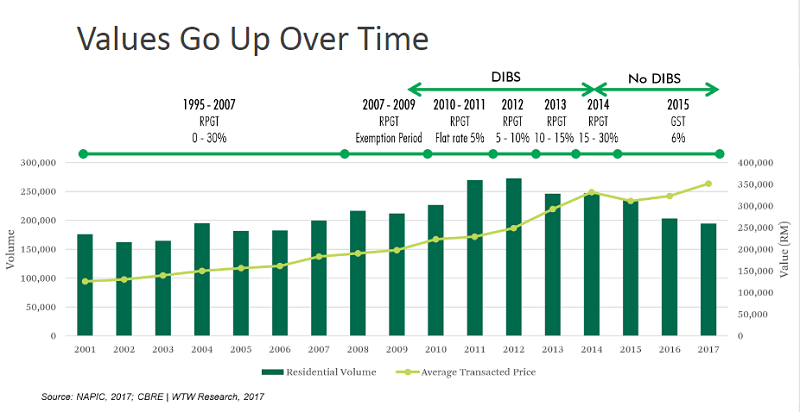 Values Go Up Over Time

DIBS

No DIBS

1995 - 2007
RPGT
0 - 30%

2007 - 2009
RPGT
Exemption Period

2010 - 2011
RPGT
Flat rate 5%

2012
RPGT
5 - 10%

2013
RPGT
10 - 15%

2014
RPGT
15 - 30%

2015
GST
6%

Volume

300,000
250,000
200,000
150,000
100,000
50,000
0

Value (RM)

400,000
350,000
300,000
250,000
200,000
150,000
100,000
50,000
0

2001 2002 2003 2004 2005 2006 2007 2008 2009 2010 2011 2012 2013 2014 2015 2016 2017

Residential Volume
Average Transacted Price

Source: NAPIC, 2017; CBRE | WTW Research, 2017